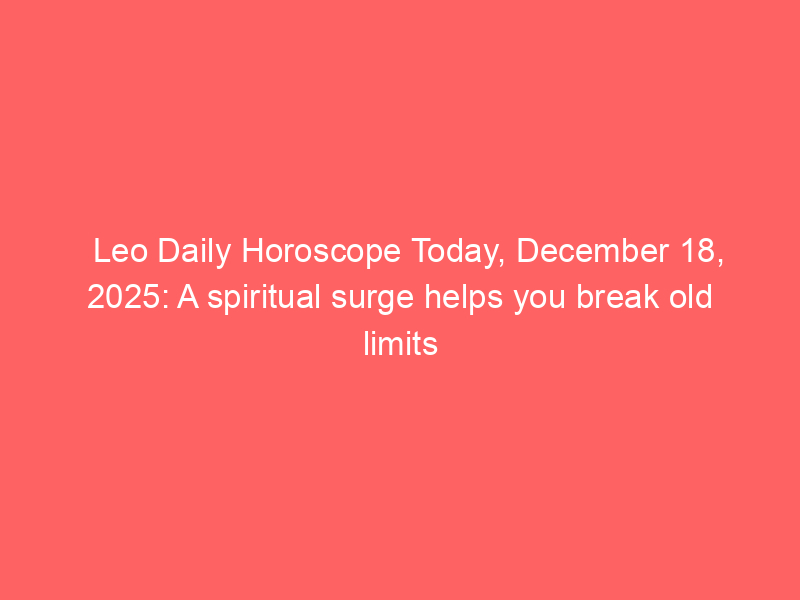 Leo Daily Horoscope Today, December 18, 2025: A spiritual surge helps you break old limits